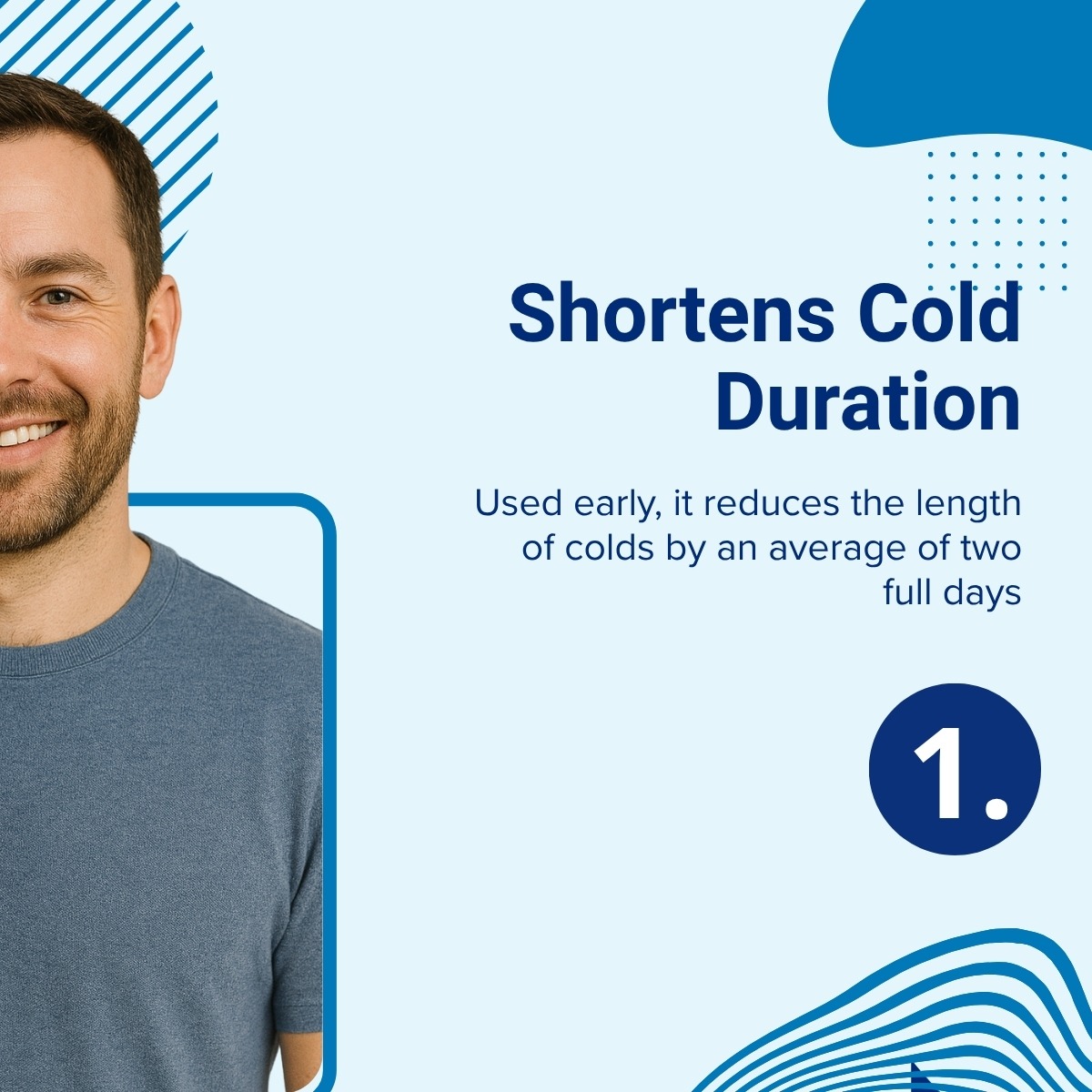 Shortens Cold Duration

Used early, it reduces the length of colds by an average of two full days

1.